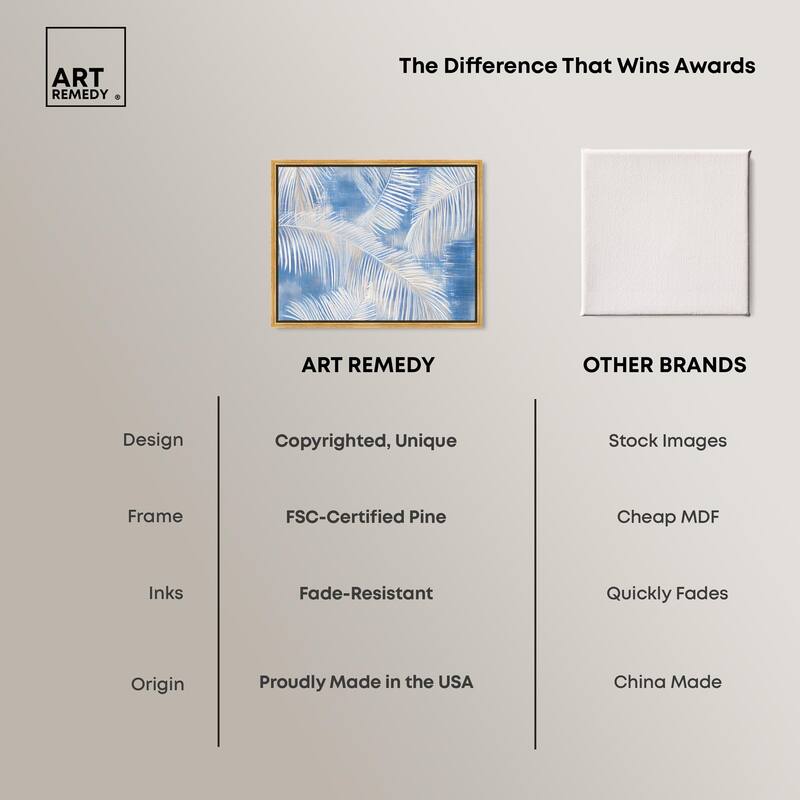 ART REMEDY ®

The Difference That Wins Awards

| | ART REMEDY | OTHER BRANDS |
|---|---|---|
| Design | Copyrighted, Unique | Stock Images |
| Frame | FSC-Certified Pine | Cheap MDF |
| Inks | Fade-Resistant | Quickly Fades |
| Origin | Proudly Made in the USA | China Made |